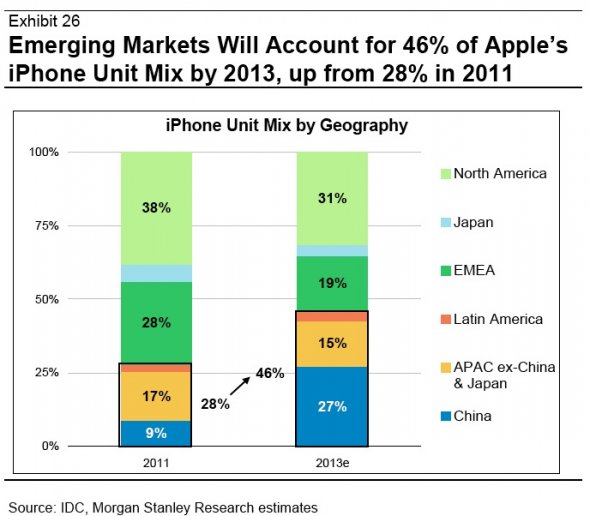 Exhibit 26
Emerging Markets Will Account for 46% of Apple's iPhone Unit Mix by 2013, up from 28% in 2011

iPhone Unit Mix by Geography

100%
75%
50%
25%
0%

38%
28%
17%
9%
28%
46%
31%
19%
15%
27%

2011
2013e

North America
Japan
EMEA
Latin America
APAC ex-China & Japan
China

Source: IDC, Morgan Stanley Research estimates